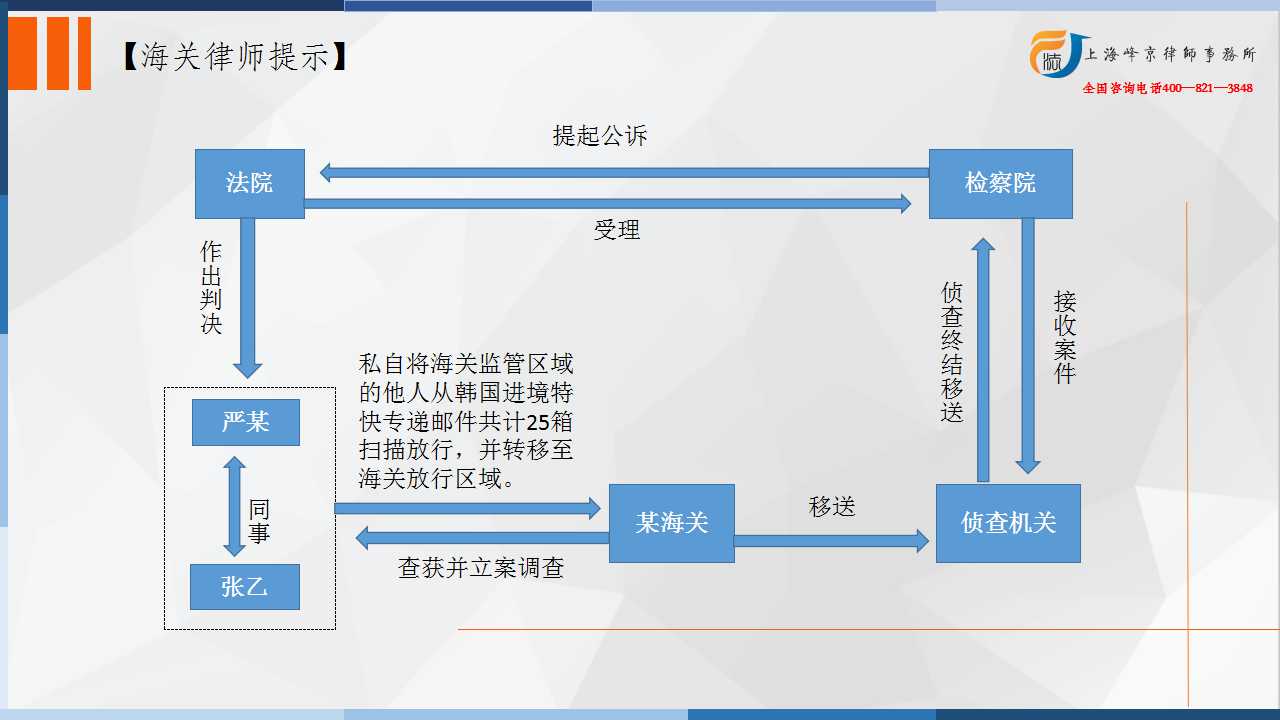 【海关律师提示】

上海峰京律師事務所
全国咨询电话400—821—3848

提起公诉

法院

检察院

受理

作出判决

侦查终结移送

接收案件

私自将海关监管区域的他人从韩国进境特快专递邮件共计25箱扫描放行，并转移至海关放行区域。

严某

同事

张乙

某海关

移送

侦查机关

查获并立案调查